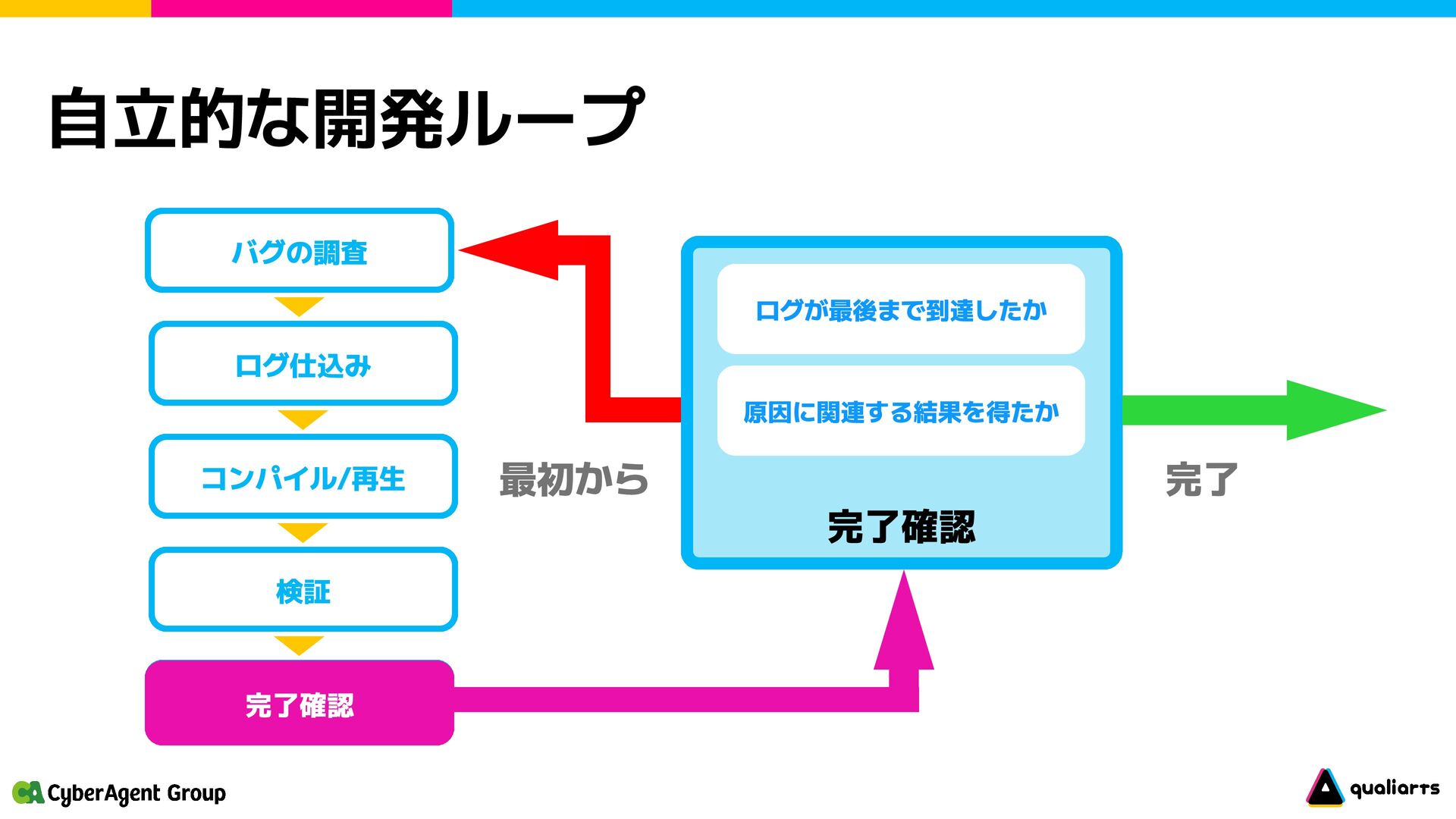 自立的な開発ループ

バグの調査

ログ仕込み

コンパイル/再生

検証

完了確認

最初から

ログが最後まで到達したか

原因に関連する結果を得たか

完了確認

完了

CA CyberAgent Group

qualiarts